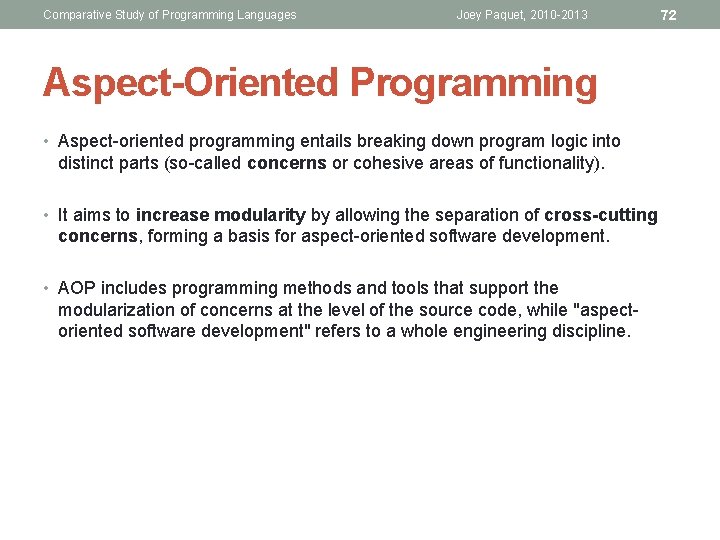 Comparative Study of Programming Languages Joey Paquet, 2010-2013 72

Aspect-Oriented Programming

• Aspect-oriented programming entails breaking down program logic into distinct parts (so-called concerns or cohesive areas of functionality).

• It aims to increase modularity by allowing the separation of cross-cutting concerns, forming a basis for aspect-oriented software development.

• AOP includes programming methods and tools that support the modularization of concerns at the level of the source code, while "aspect-oriented software development" refers to a whole engineering discipline.